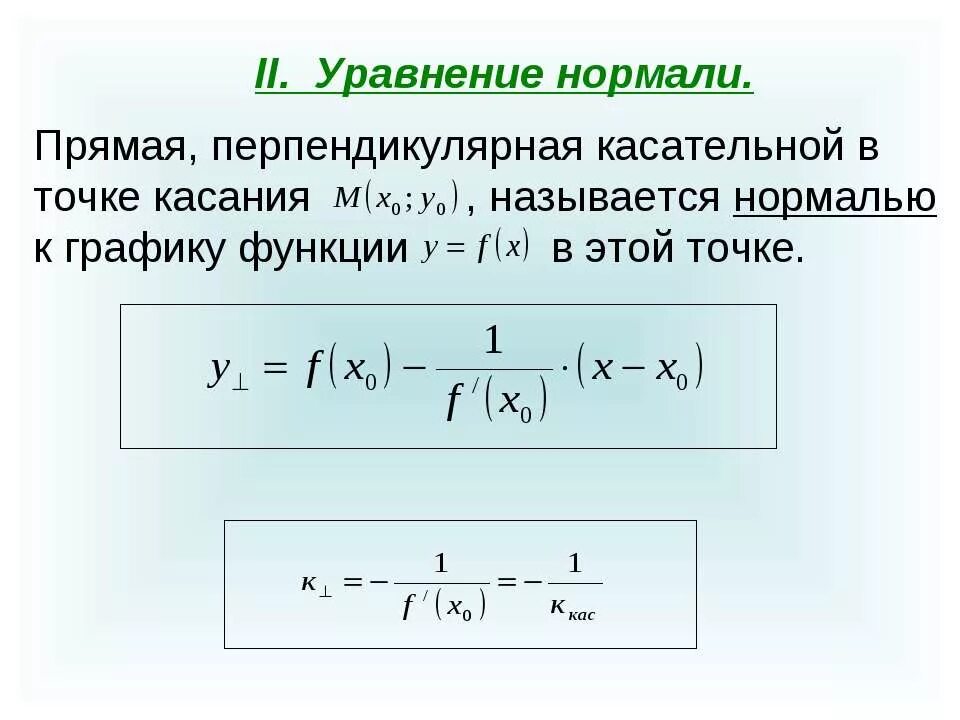 II. Уравнение нормали.

Прямая, перпендикулярная касательной в точке касания $M(x_0; y_0)$, называется нормалью к графику функции $y = f(x)$ в этой точке.

$y_{\perp} = f(x_0) - \frac{1}{f'(x_0)} \cdot (x - x_0)$

$\kappa_{\perp} = -\frac{1}{f'(x_0)} = -\frac{1}{\kappa_{кас}}$